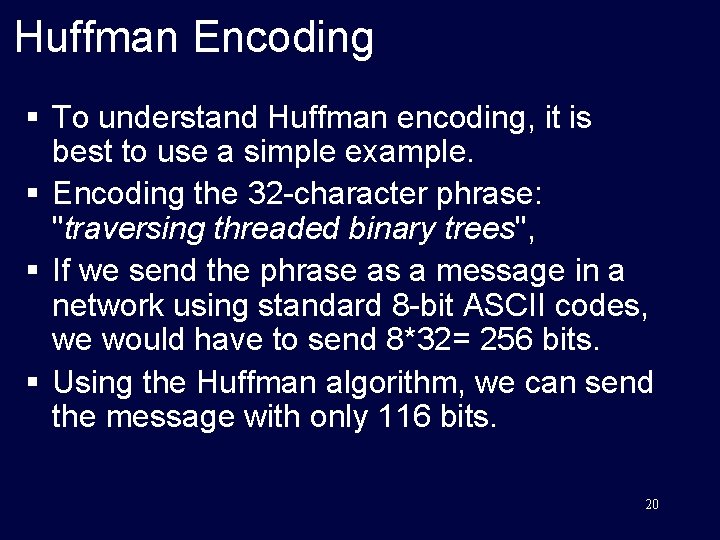 Huffman Encoding

▪ To understand Huffman encoding, it is best to use a simple example.

▪ Encoding the 32-character phrase: "traversing threaded binary trees",

▪ If we send the phrase as a message in a network using standard 8-bit ASCII codes, we would have to send 8*32= 256 bits.

▪ Using the Huffman algorithm, we can send the message with only 116 bits.

20